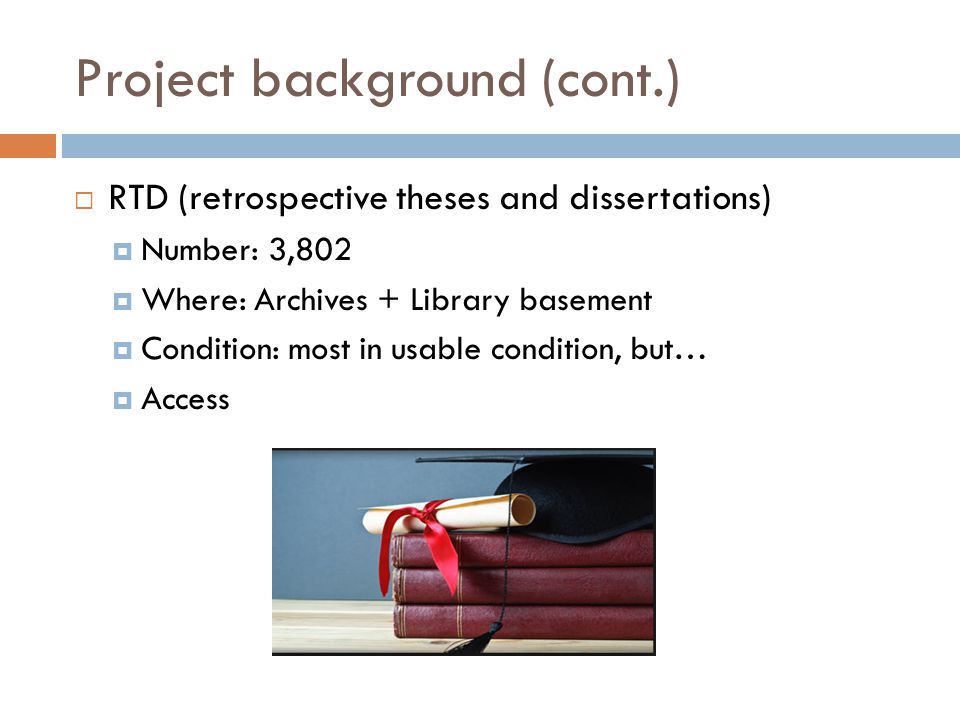 Project background (cont.)

RTD (retrospective theses and dissertations)

Number: 3,802

Where: Archives + Library basement

Condition: most in usable condition, but…

Access